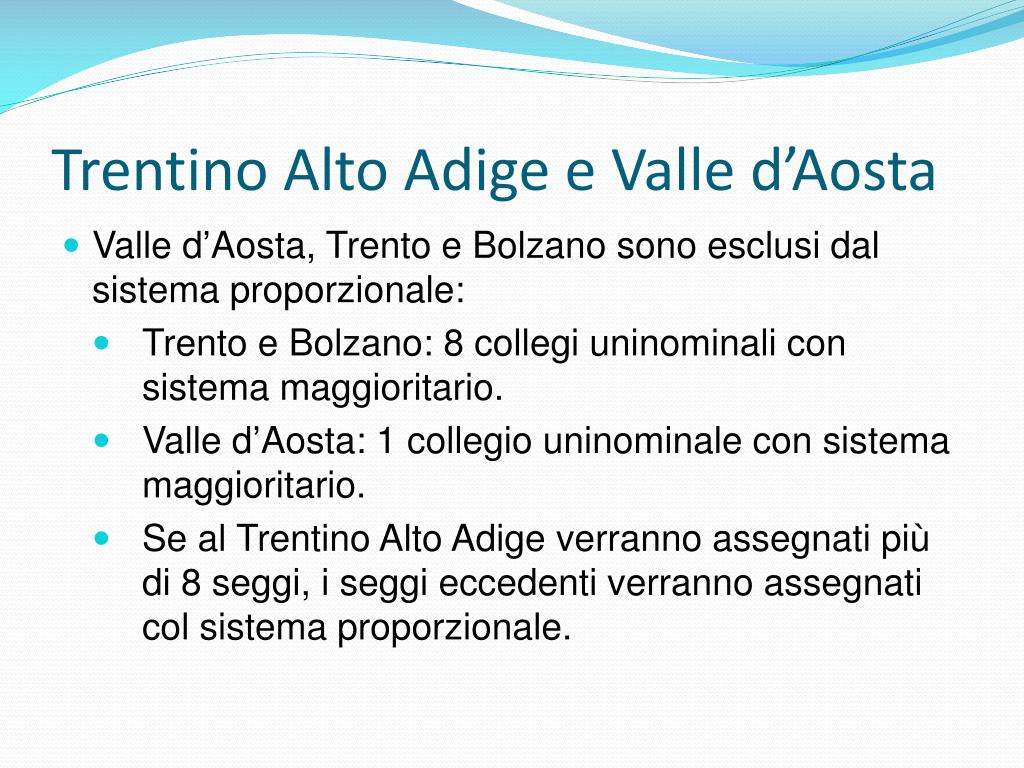 Trentino Alto Adige e Valle d’Aosta

Valle d’Aosta, Trento e Bolzano sono esclusi dal sistema proporzionale:

Trento e Bolzano: 8 collegi uninominali con sistema maggioritario.

Valle d’Aosta: 1 collegio uninominale con sistema maggioritario.

Se al Trentino Alto Adige verranno assegnati più di 8 seggi, i seggi eccedenti verranno assegnati col sistema proporzionale.